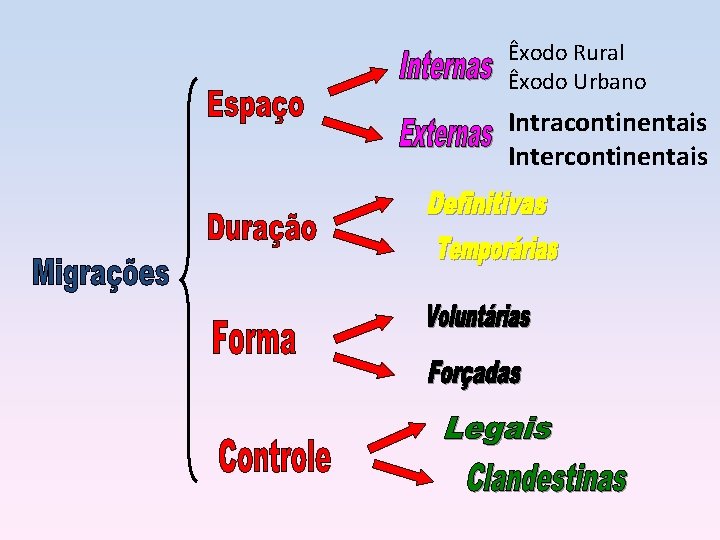 Migrações

Espaço
Internas
Êxodo Rural
Êxodo Urbano
Externas
Intracontinentais
Intercontinentais

Duração
Definitivas
Temporárias

Forma
Voluntárias
Forçadas

Controle
Legais
Clandestinas